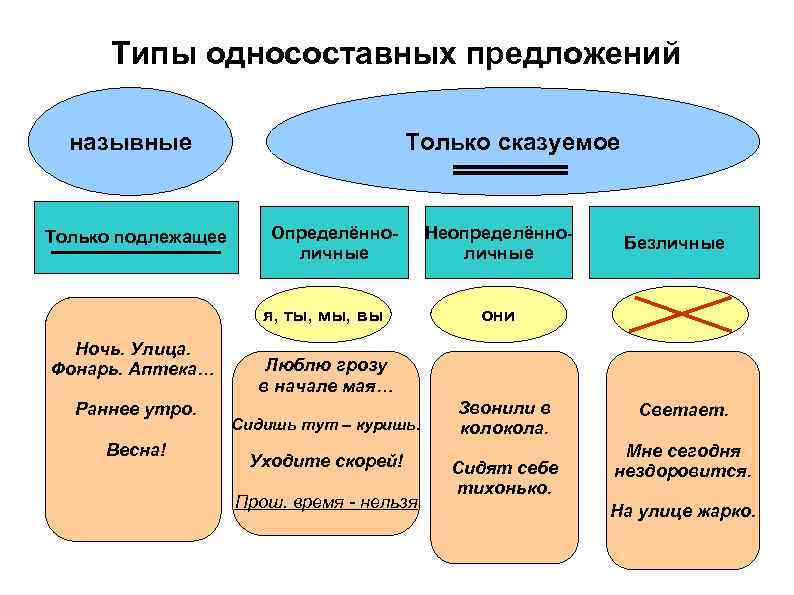 Типы односоставных предложений

назывные

Только сказуемое

Только подлежащее

Определённо-личные

Неопределённо-личные

Безличные

я, ты, мы, вы

они

Ночь. Улица. Фонарь. Аптека…

Раннее утро.

Весна!

Люблю грозу в начале мая…

Сидишь тут – куришь.

Уходите скорей!

Прош. время - нельзя

Звонили в колокола.

Сидят себе тихонько.

Светает.

Мне сегодня нездоровится.

На улице жарко.